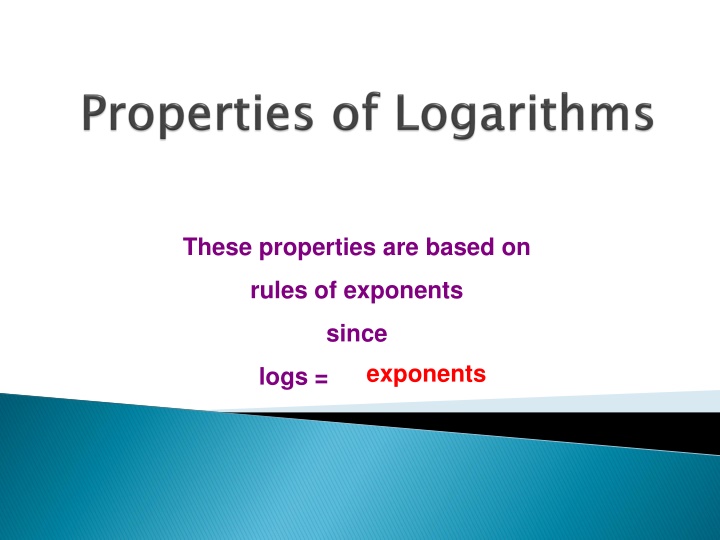 Properties of Logarithms

These properties are based on

rules of exponents

since

logs = exponents